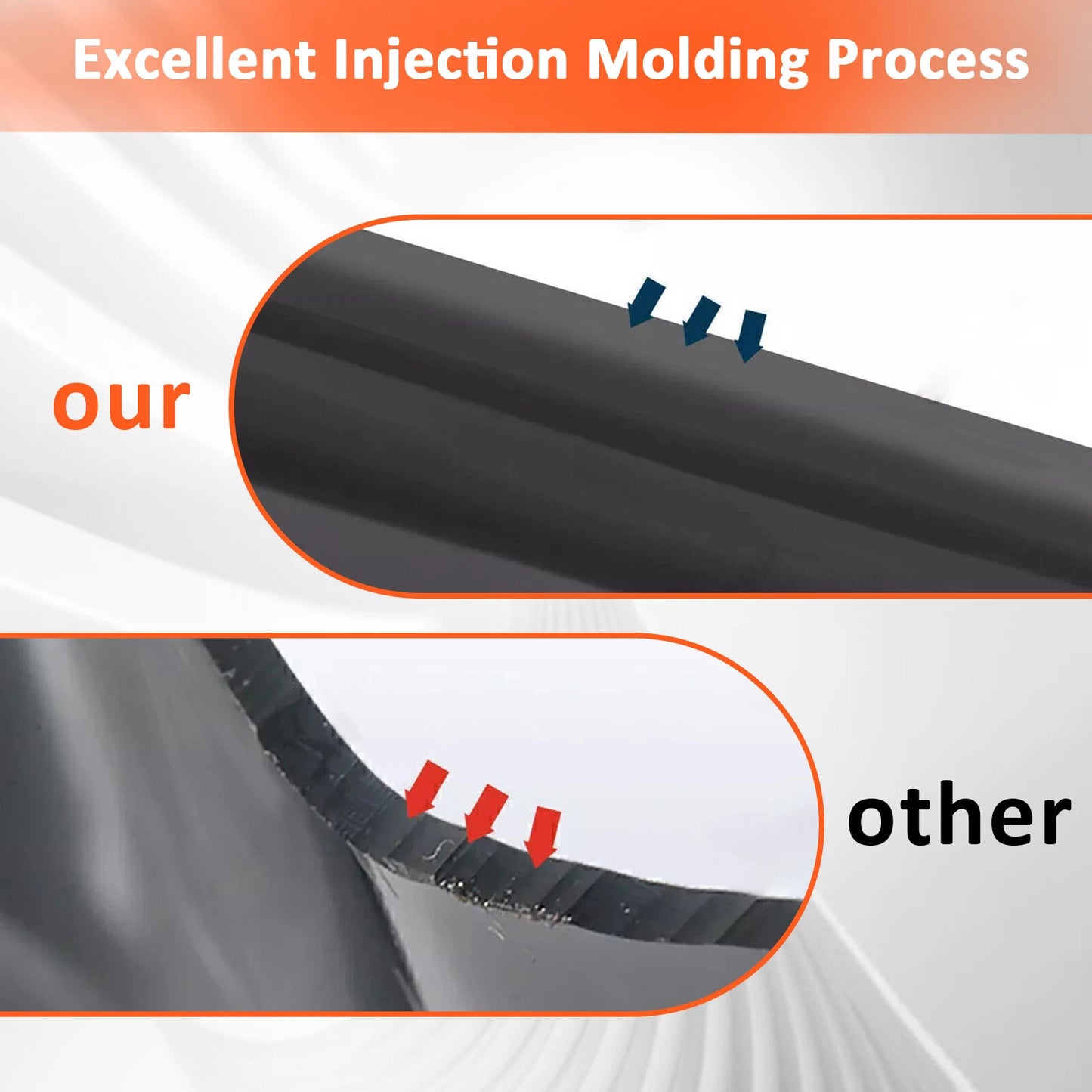 Excellent Injection Molding Process

our

other